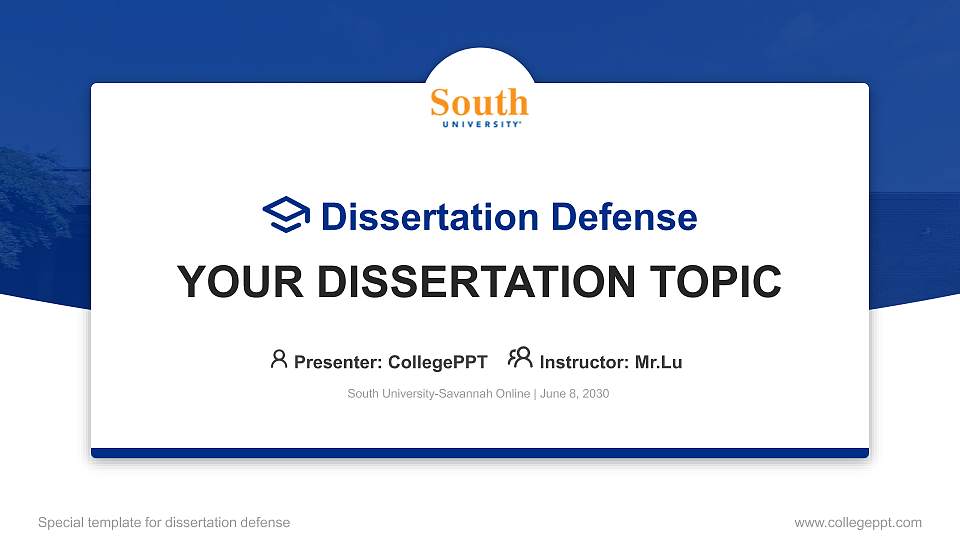 South
UNIVERSITY

Dissertation Defense

YOUR DISSERTATION TOPIC

Presenter: CollegePPT Instructor: Mr.Lu

South University-Savannah Online | June 8, 2030

Special template for dissertation defense

www.collegeppt.com